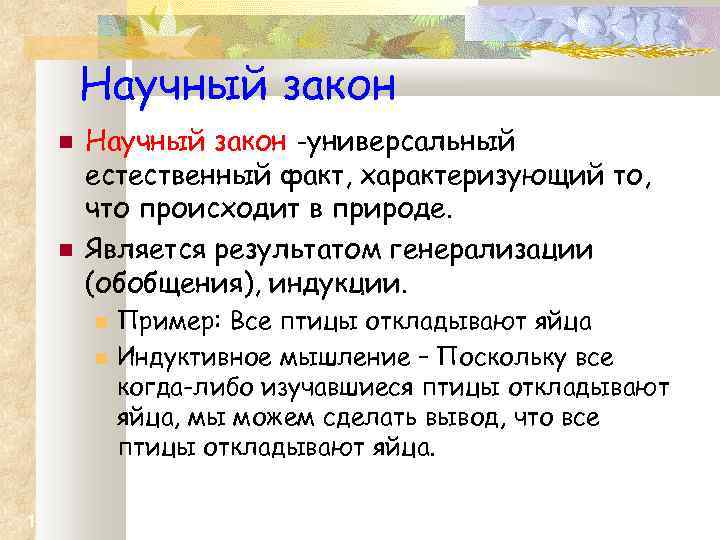 Научный закон

Научный закон -универсальный естественный факт, характеризующий то, что происходит в природе.

Является результатом генерализации (обобщения), индукции.

Пример: Все птицы откладывают яйца

Индуктивное мышление – Поскольку все когда-либо изучавшиеся птицы откладывают яйца, мы можем сделать вывод, что все птицы откладывают яйца.

1